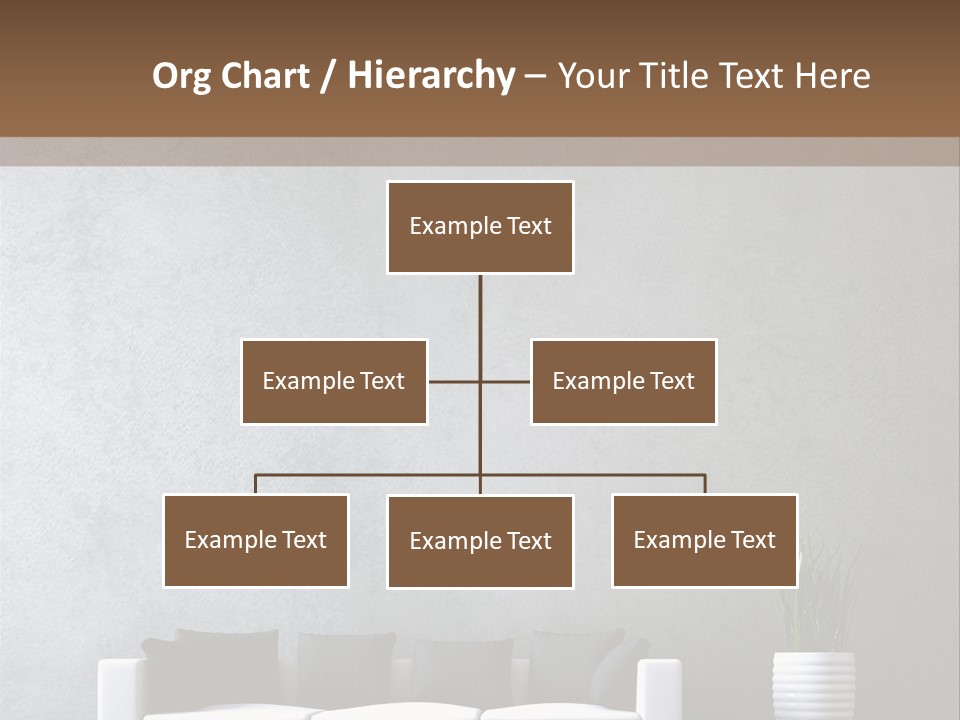 Org Chart / Hierarchy – Your Title Text Here

Example Text

Example Text

Example Text

Example Text

Example Text

Example Text